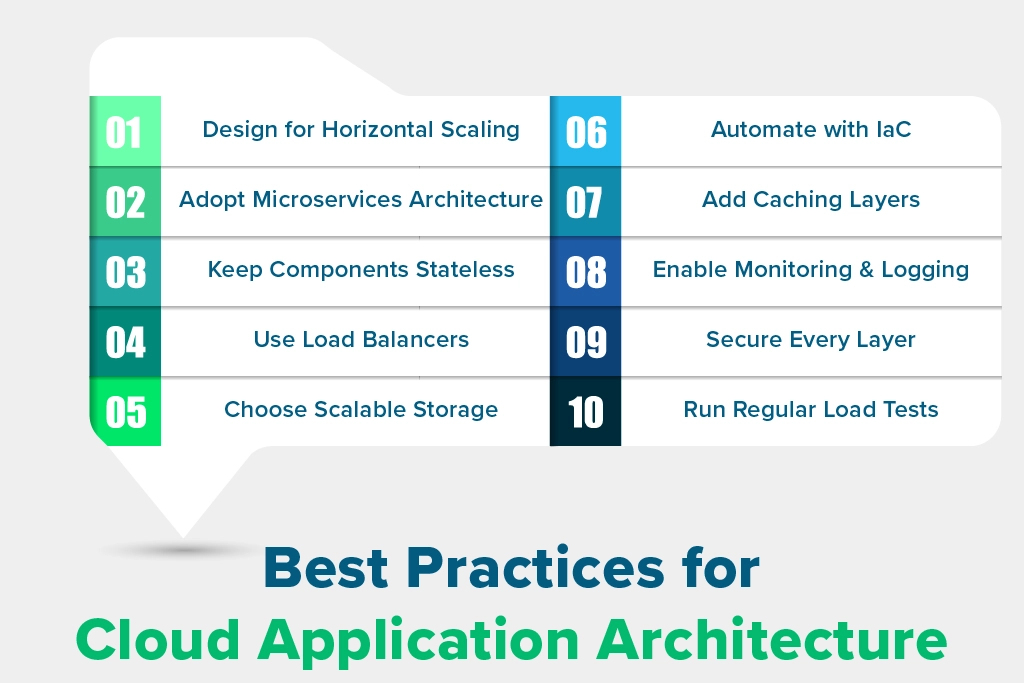 01 Design for Horizontal Scaling

02 Adopt Microservices Architecture

03 Keep Components Stateless

04 Use Load Balancers

05 Choose Scalable Storage

06 Automate with IaC

07 Add Caching Layers

08 Enable Monitoring & Logging

09 Secure Every Layer

10 Run Regular Load Tests

Best Practices for
Cloud Application Architecture